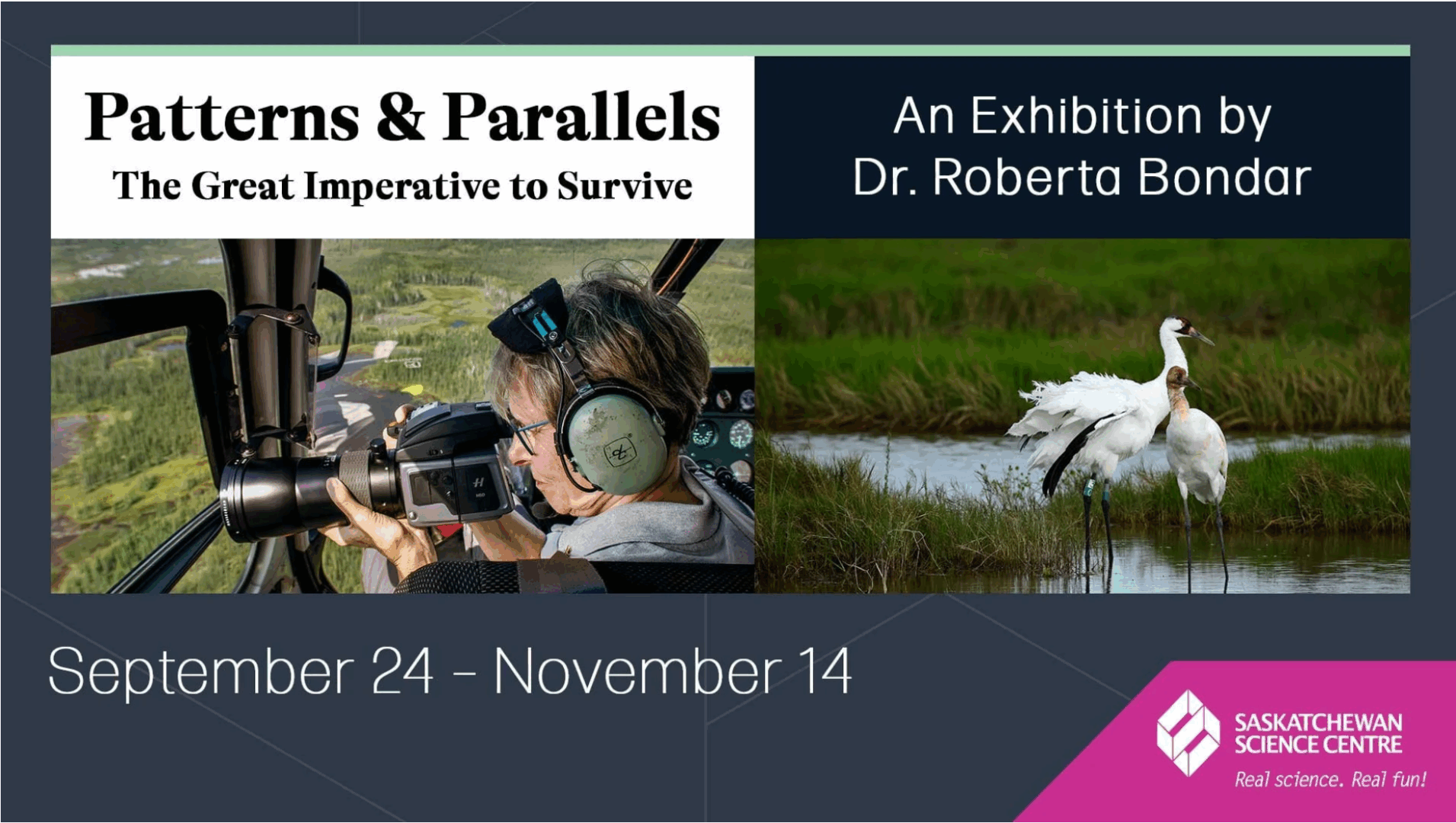 Patterns & Parallels
The Great Imperative to Survive

An Exhibition by
Dr. Roberta Bondar

September 24 – November 14

SASKATCHEWAN SCIENCE CENTRE
Real science. Real fun!